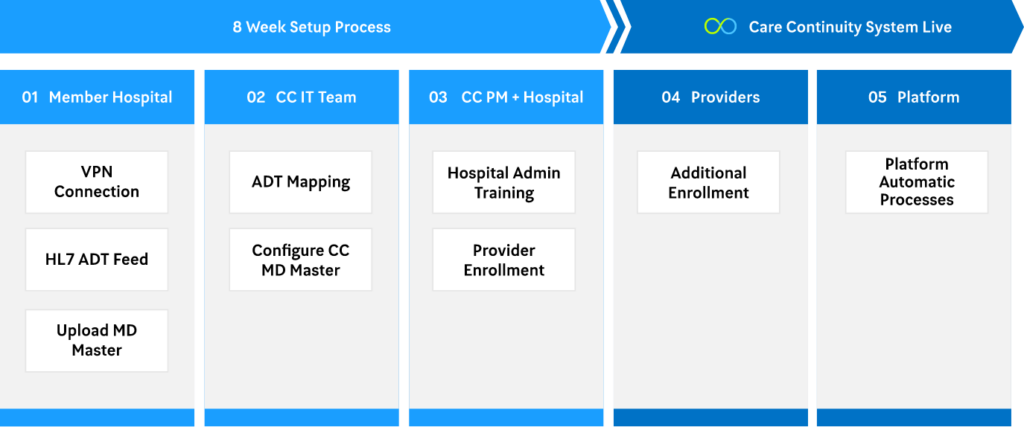 8 Week Setup Process

Care Continuity System Live

01 Member Hospital

VPN Connection

HL7 ADT Feed

Upload MD Master

02 CC IT Team

ADT Mapping

Configure CC MD Master

03 CC PM + Hospital

Hospital Admin Training

Provider Enrollment

04 Providers

Additional Enrollment

05 Platform

Platform Automatic Processes